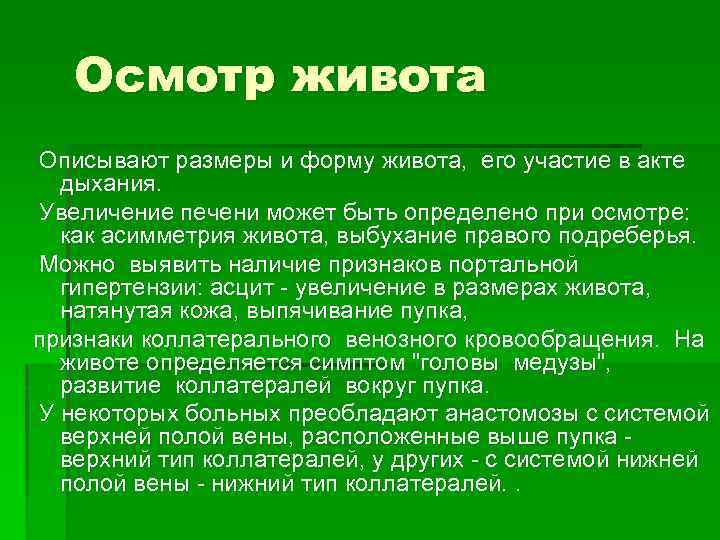 Осмотр живота

Описывают размеры и форму живота, его участие в акте дыхания.

Увеличение печени может быть определено при осмотре: как асимметрия живота, выбухание правого подреберья.

Можно выявить наличие признаков портальной гипертензии: асцит - увеличение в размерах живота, натянутая кожа, выпячивание пупка,

признаки коллатерального венозного кровообращения. На животе определяется симптом "головы медузы", развитие коллатералей вокруг пупка.

У некоторых больных преобладают анастомозы с системой верхней полой вены, расположенные выше пупка - верхний тип коллатералей, у других - с системой нижней полой вены - нижний тип коллатералей. .